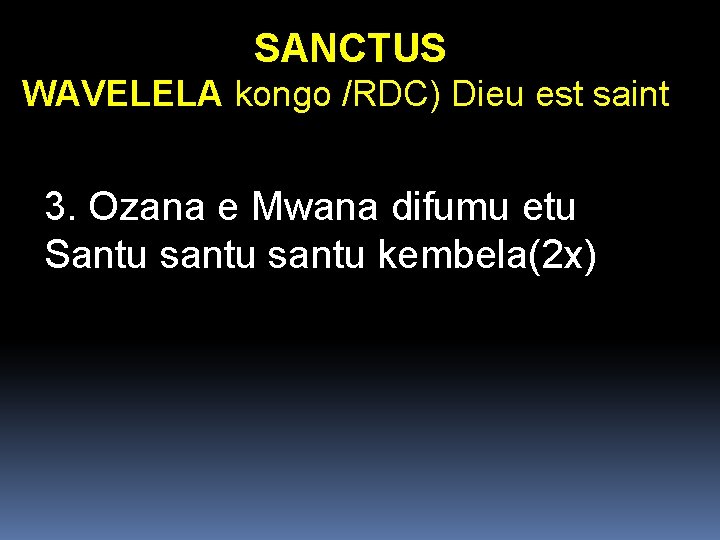 SANCTUS
WAVELELA kongo /RDC) Dieu est saint

3. Ozana e Mwana difumu etu
Santu santu santu kembela(2x)